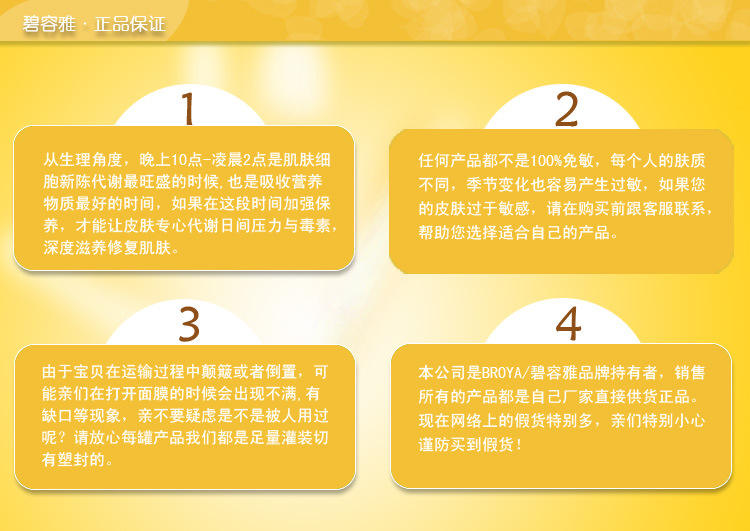 碧容雅 · 正品保证

1

从生理角度，晚上10点-凌晨2点是肌肤细胞新陈代谢最旺盛的时候,也是吸收营养物质最好的时间，如果在这段时间加强保养，才能让皮肤专心代谢日间压力与毒素，深度滋养修复肌肤。

2

任何产品都不是100%免敏，每个人的肤质不同，季节变化也容易产生过敏，如果您的皮肤过于敏感，请在购买前跟客服联系，帮助您选择适合自己的产品。

3

由于宝贝在运输过程中颠簸或者倒置，可能亲们在打开面膜的时候会出现不满,有缺口等现象，亲不要疑虑是不是被人用过呢？请放心每罐产品我们都是足量灌装切有塑封的。

4

本公司是BROYA/碧容雅品牌持有者，销售所有的产品都是自己厂家直接供货正品。现在网络上的假货特别多，亲们特别小心谨防买到假货！